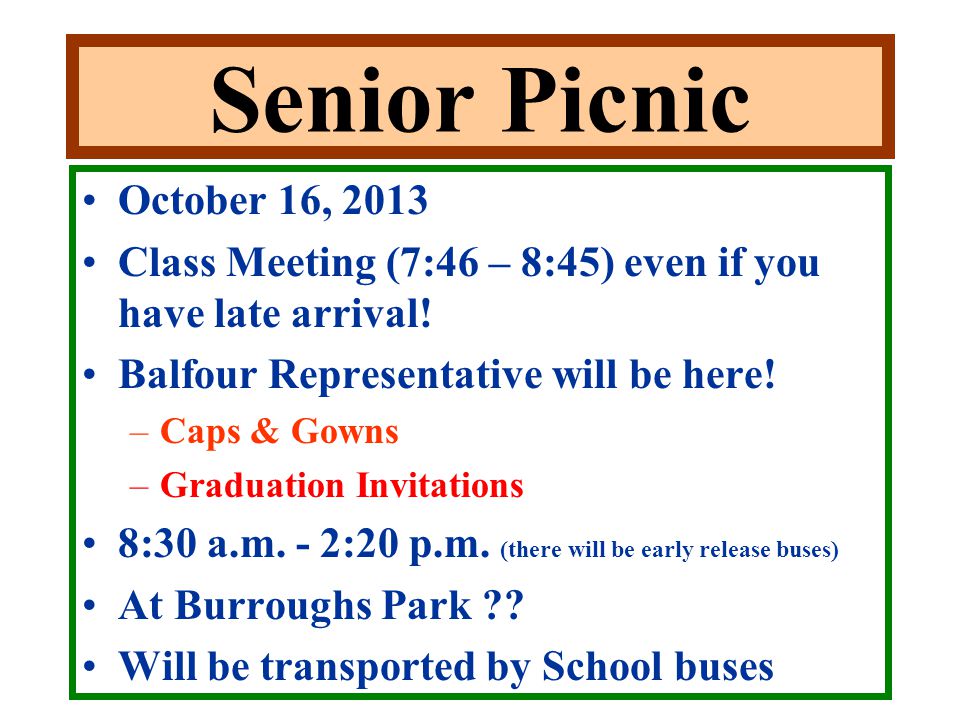 Senior Picnic

• October 16, 2013
• Class Meeting (7:46 – 8:45) even if you have late arrival!
• Balfour Representative will be here!
– Caps & Gowns
– Graduation Invitations
• 8:30 a.m. - 2:20 p.m. (there will be early release buses)
• At Burroughs Park ??
• Will be transported by School buses